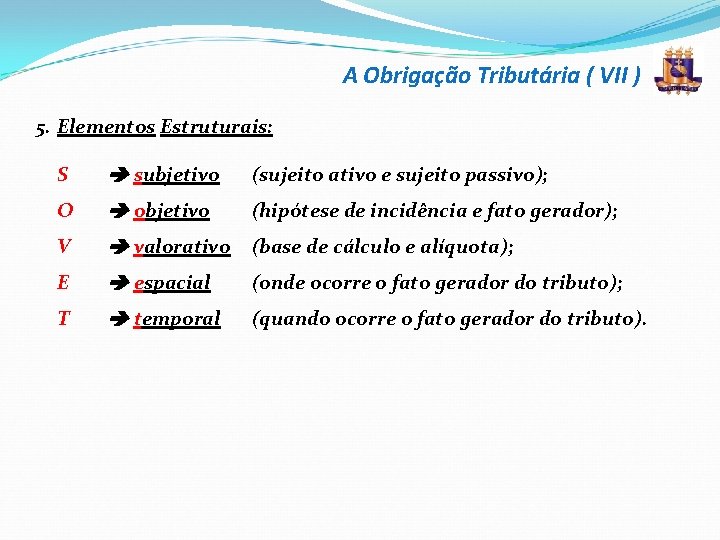 A Obrigação Tributária ( VII )

5. Elementos Estruturais:

S ➔ subjetivo (sujeito ativo e sujeito passivo);
O ➔ objetivo (hipótese de incidência e fato gerador);
V ➔ valorativo (base de cálculo e alíquota);
E ➔ espacial (onde ocorre o fato gerador do tributo);
T ➔ temporal (quando ocorre o fato gerador do tributo).